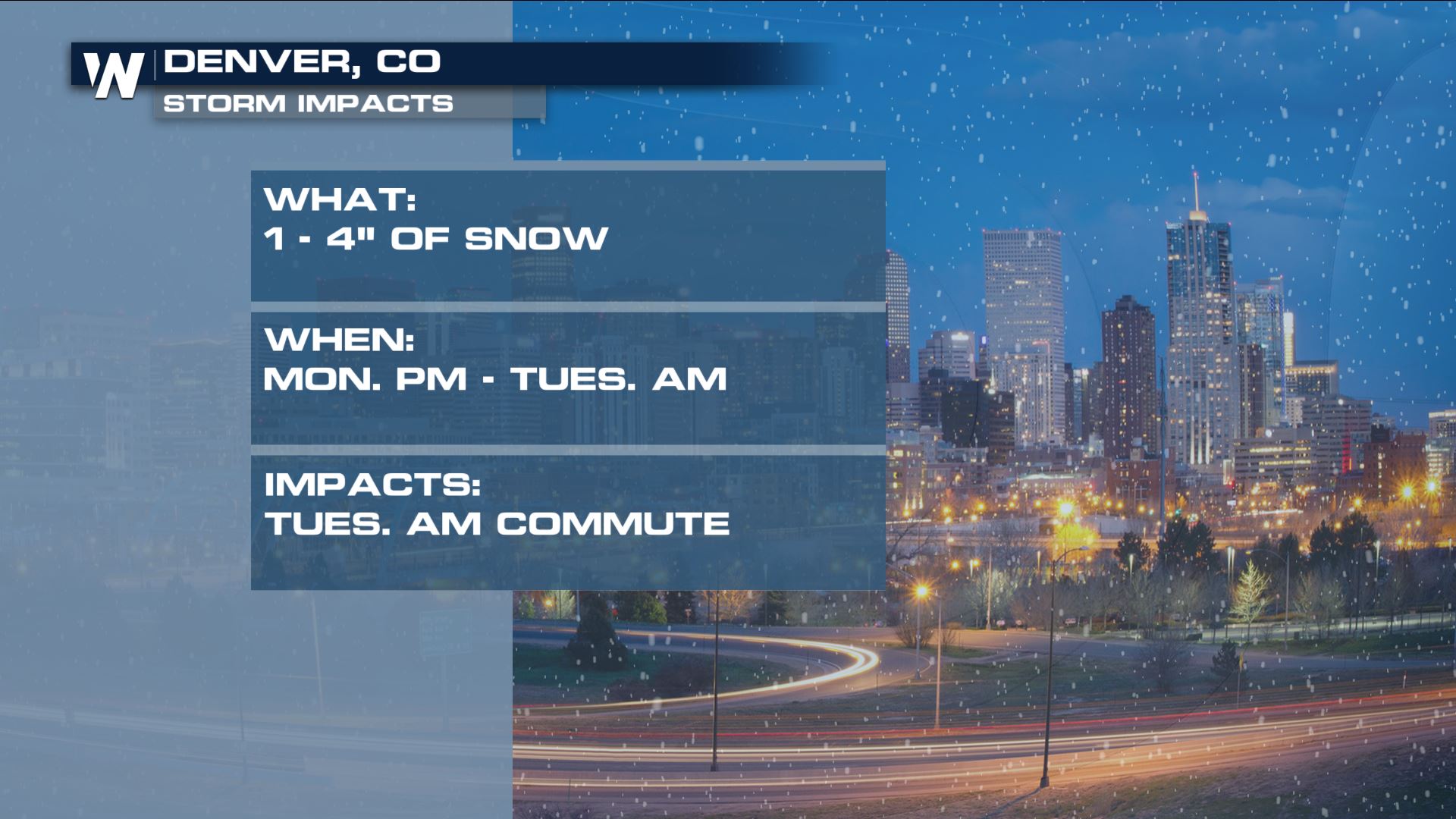 W

DENVER, CO
STORM IMPACTS

WHAT:
1 - 4" OF SNOW

WHEN:
MON. PM - TUES. AM

IMPACTS:
TUES. AM COMMUTE